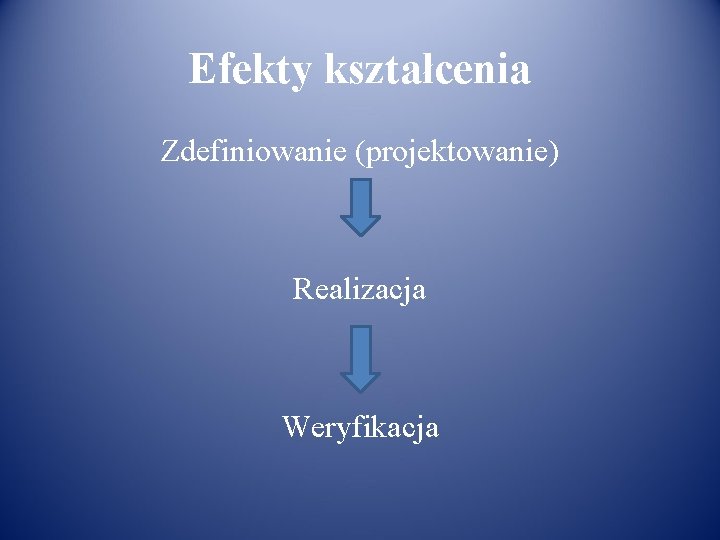 Efekty kształcenia

Zdefiniowanie (projektowanie)

Realizacja

Weryfikacja